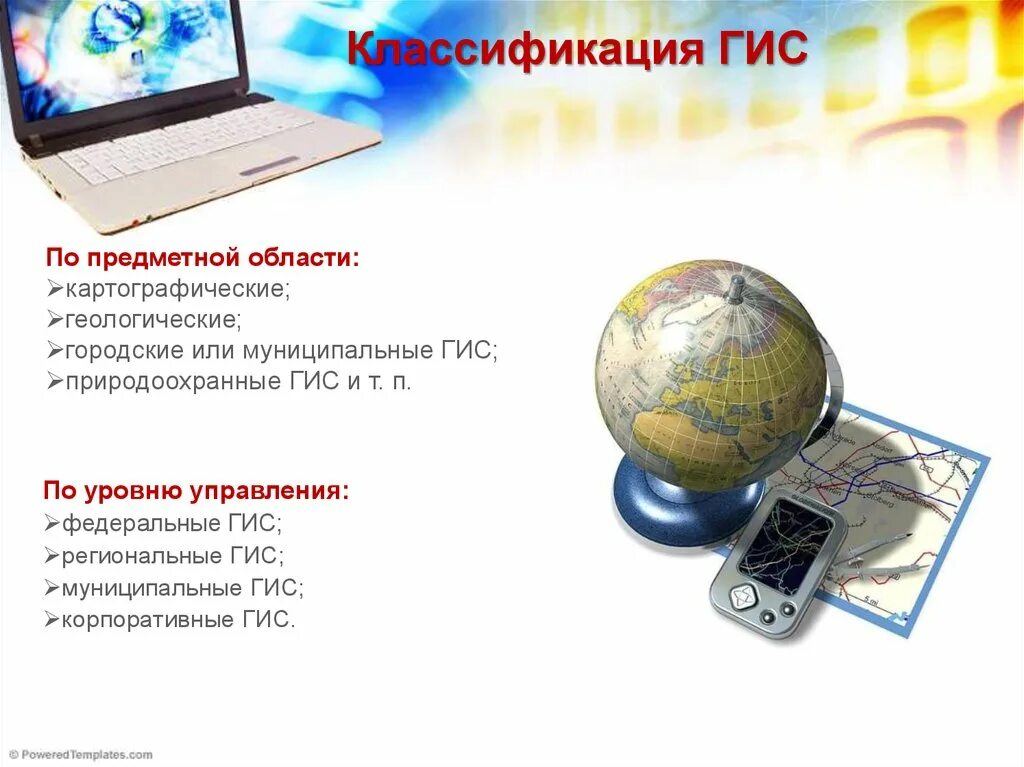 Классификация ГИС

По предметной области:
➢картографические;
➢геологические;
➢городские или муниципальные ГИС;
➢природоохранные ГИС и т. п.

По уровню управления:
➢федеральные ГИС;
➢региональные ГИС;
➢муниципальные ГИС;
➢корпоративные ГИС.

© PoweredTemplates.com